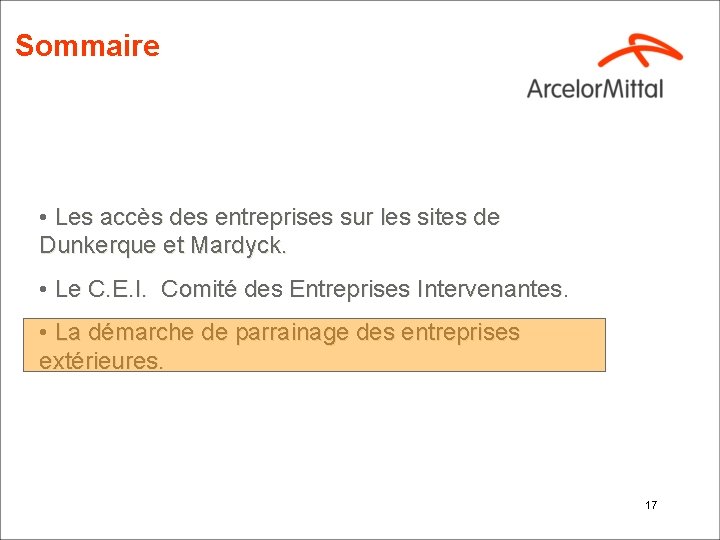 Sommaire

ArcelorMittal

• Les accès des entreprises sur les sites de Dunkerque et Mardyck.

• Le C.E.I. Comité des Entreprises Intervenantes.

• La démarche de parrainage des entreprises extérieures.

17